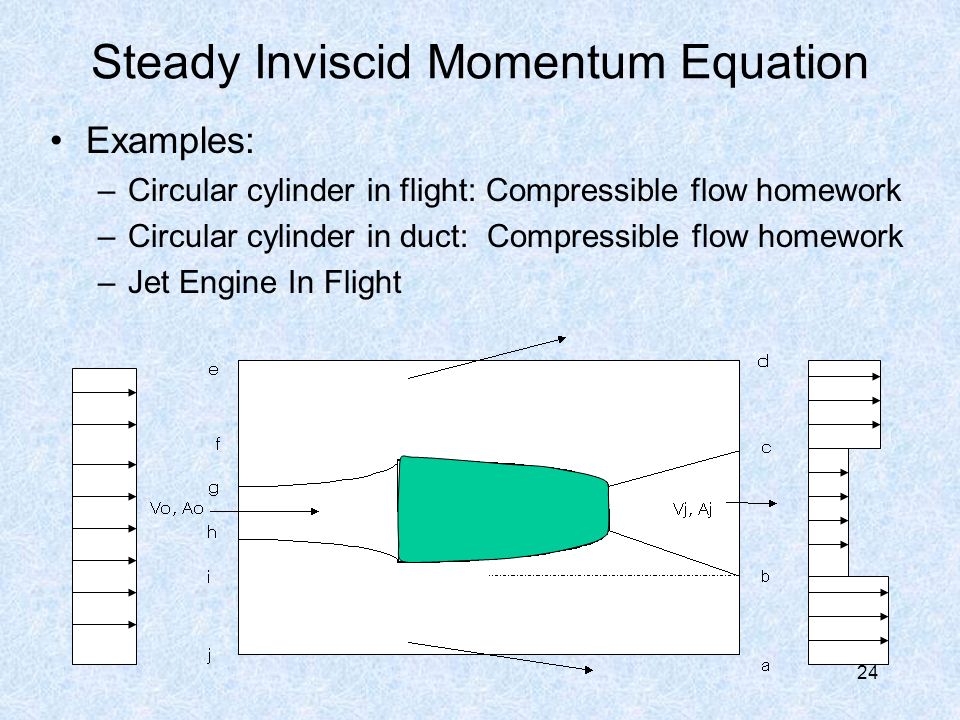 Steady Inviscid Momentum Equation

• Examples:
– Circular cylinder in flight: Compressible flow homework
– Circular cylinder in duct: Compressible flow homework
– Jet Engine In Flight

e
f
g
Vo, Ao
h
i
j

d
c
Vj, Aj
b
a

24